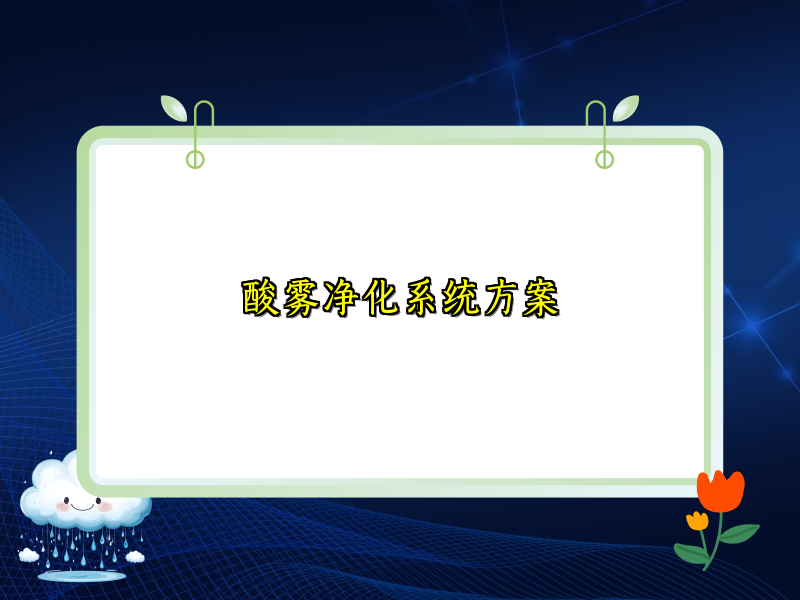 酸雾净化系统方案